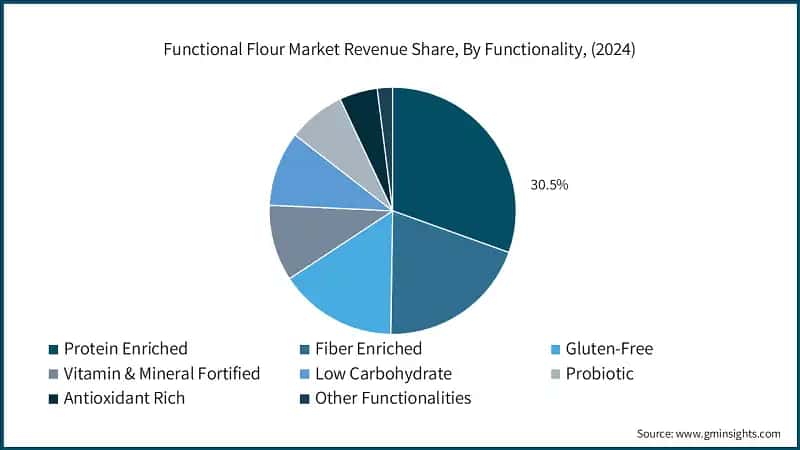 Functional Flour Market Revenue Share, By Functionality, (2024)

30.5%

Protein Enriched
Fiber Enriched
Gluten-Free
Vitamin & Mineral Fortified
Low Carbohydrate
Probiotic
Antioxidant Rich
Other Functionalities

Source: www.gminsights.com